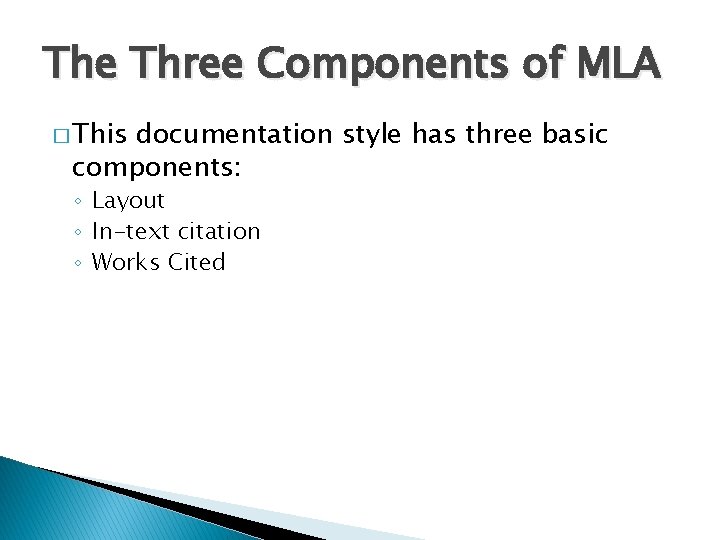 The Three Components of MLA

□ This documentation style has three basic components:

◦ Layout
◦ In-text citation
◦ Works Cited